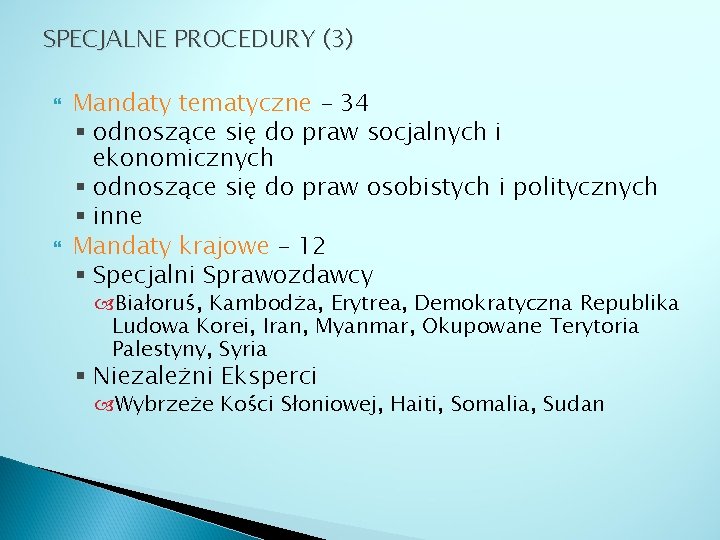 SPECJALNE PROCEDURY (3)

Mandaty tematyczne – 34
odnoszące się do praw socjalnych i ekonomicznych
odnoszące się do praw osobistych i politycznych
inne
Mandaty krajowe – 12
Specjalni Sprawozdawcy
Białoruś, Kambodża, Erytrea, Demokratyczna Republika Ludowa Korei, Iran, Myanmar, Okupowane Terytoria Palestyny, Syria
Niezależni Eksperci
Wybrzeże Kości Słoniowej, Haiti, Somalia, Sudan